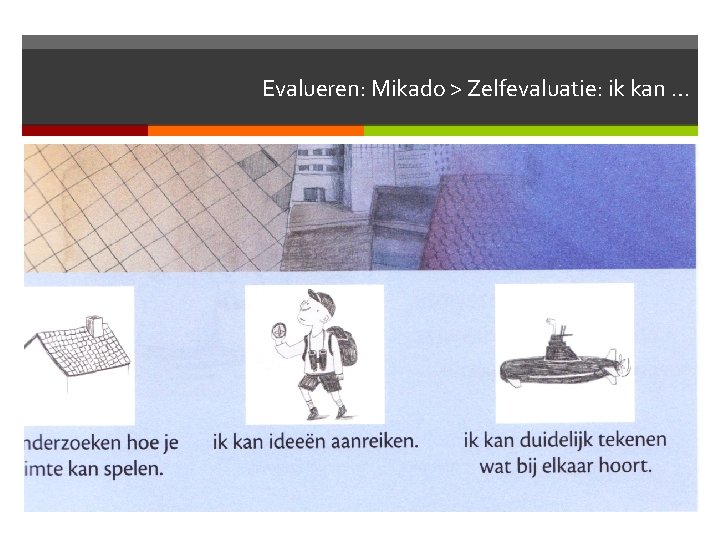 Evalueren: Mikado > Zelfevaluatie: ik kan …

nderzoeken hoe je imte kan spelen.

ik kan ideeën aanreiken.

ik kan duidelijk tekenen wat bij elkaar hoort.